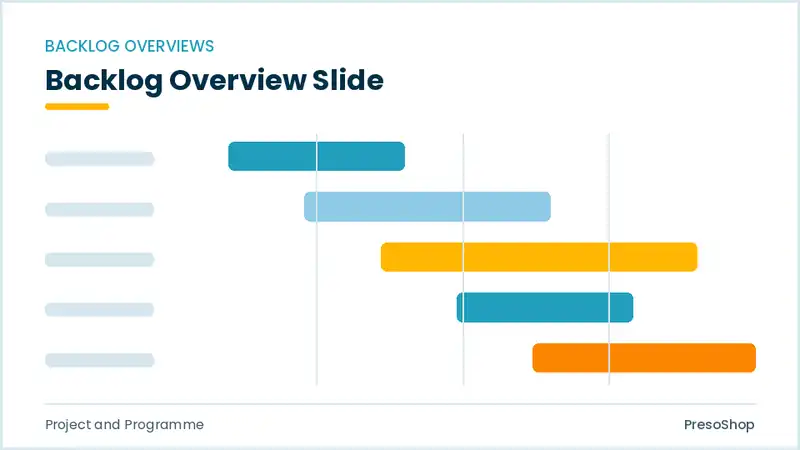 BACKLOG OVERVIEWS

Backlog Overview Slide

Project and Programme

PresoShop